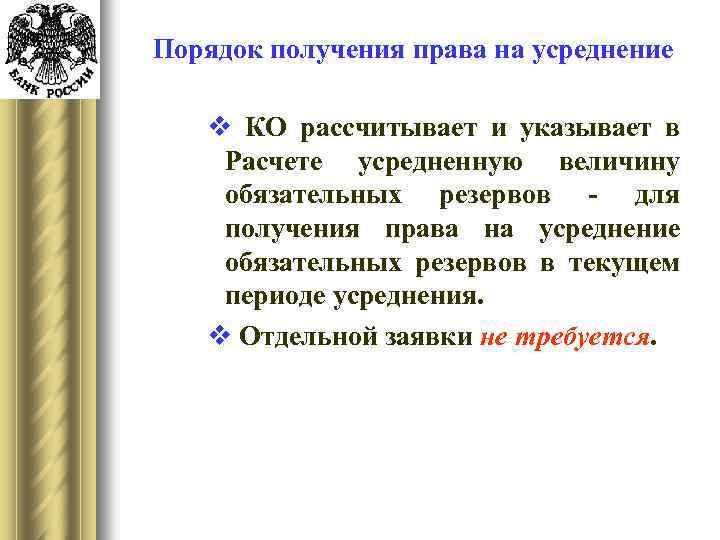 БАНК РОССИИ

Порядок получения права на усреднение

❖ КО рассчитывает и указывает в Расчете усредненную величину обязательных резервов - для получения права на усреднение обязательных резервов в текущем периоде усреднения.

❖ Отдельной заявки не требуется.